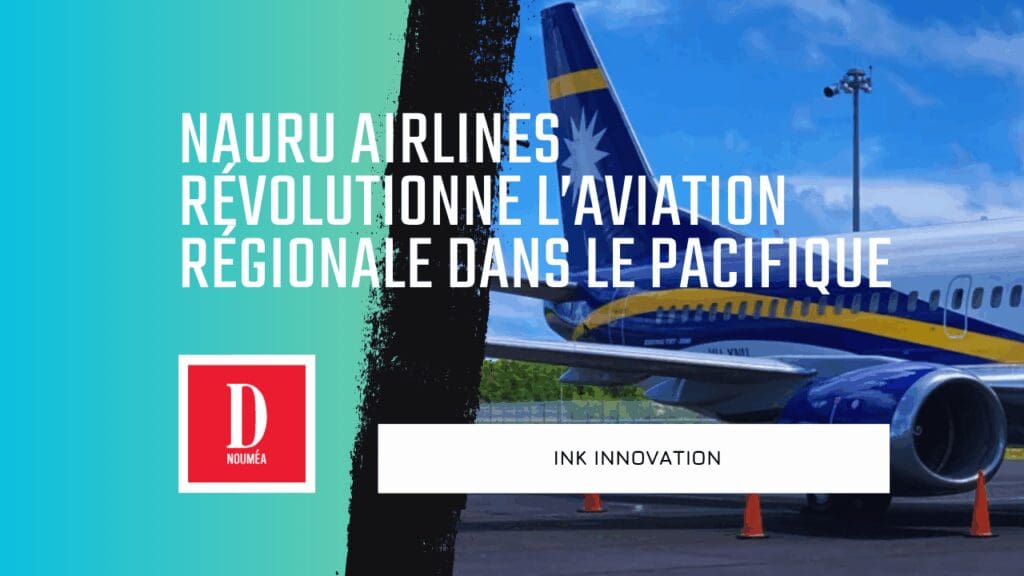 NAURU AIRLINES RÉVOLUTIONNE L'AVIATION RÉGIONALE DANS LE PACIFIQUE

D
NOUMÉA

INK INNOVATION